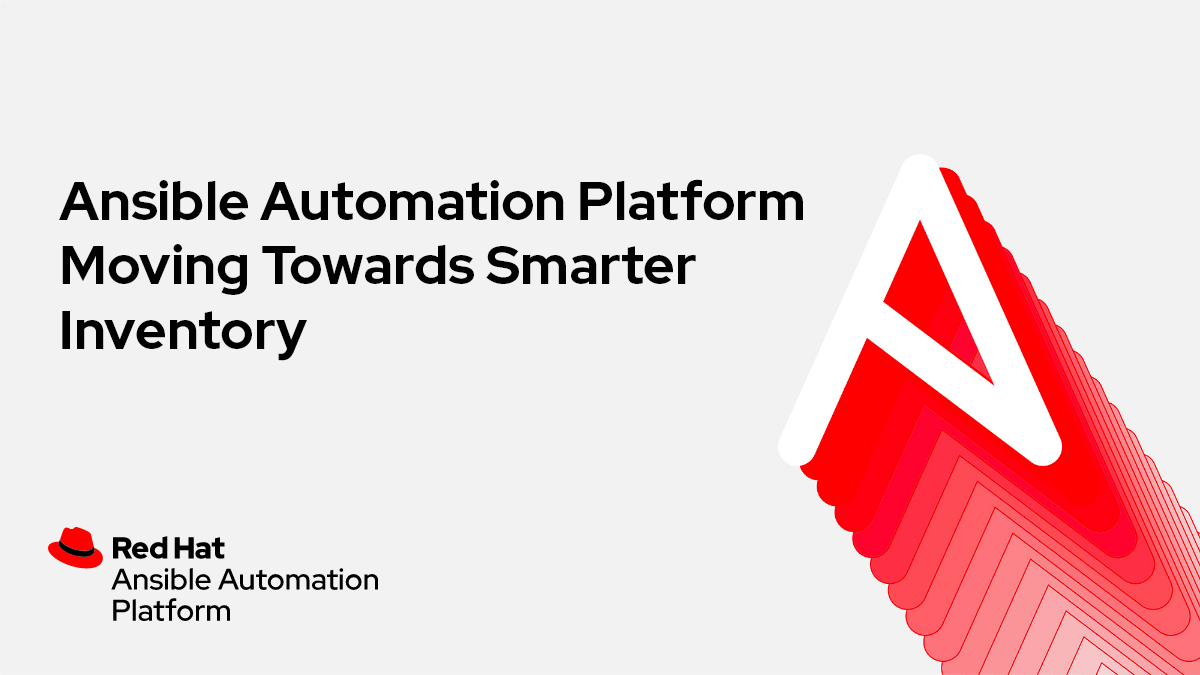 Ansible Automation Platform Moving Towards Smarter Inventory

Red Hat
Ansible Automation Platform